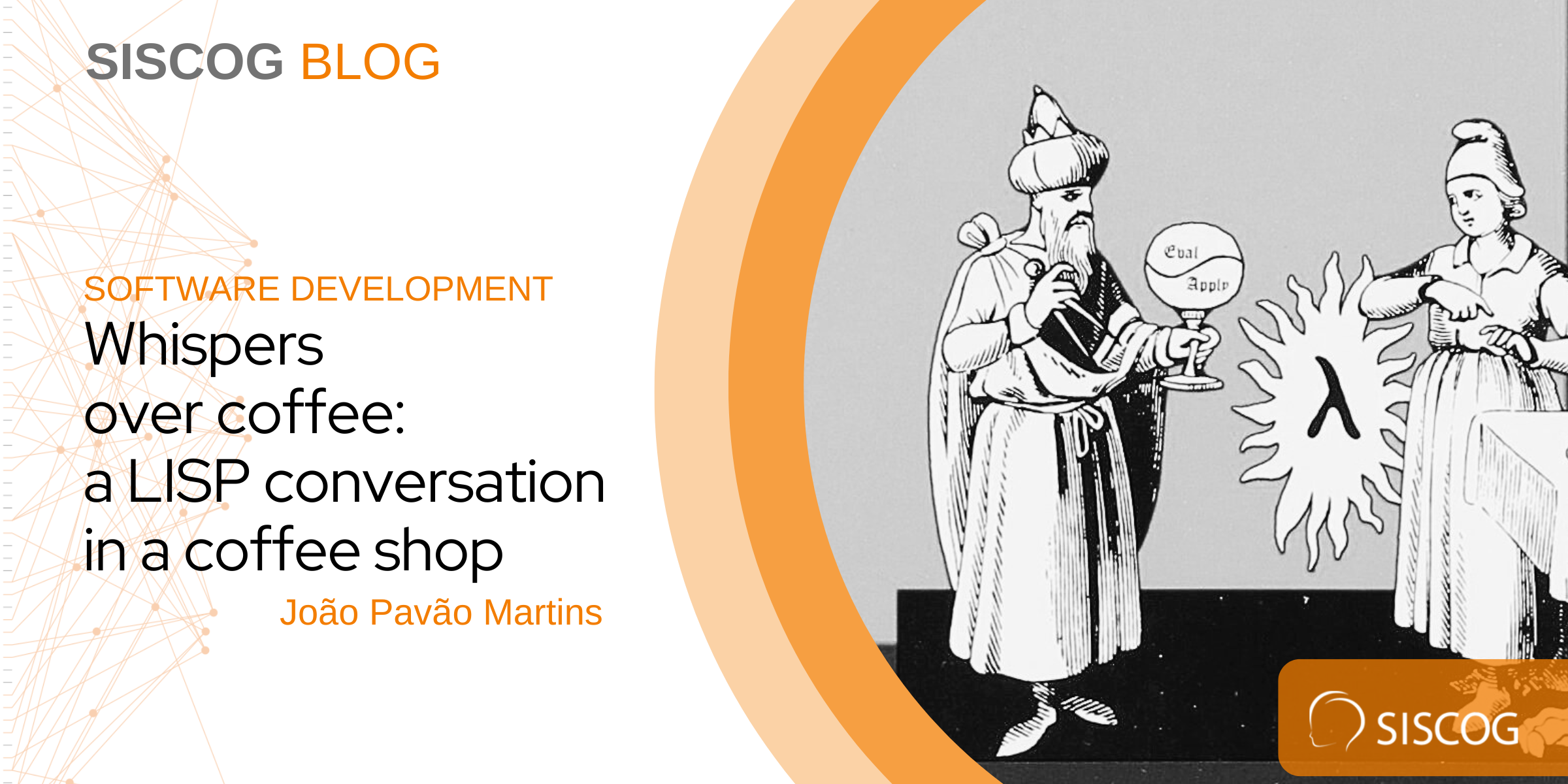 SISCOG BLOG

SOFTWARE DEVELOPMENT
Whispers over coffee: a LISP conversation in a coffee shop
João Pavão Martins

Eval
Apply
λ

SISCOG